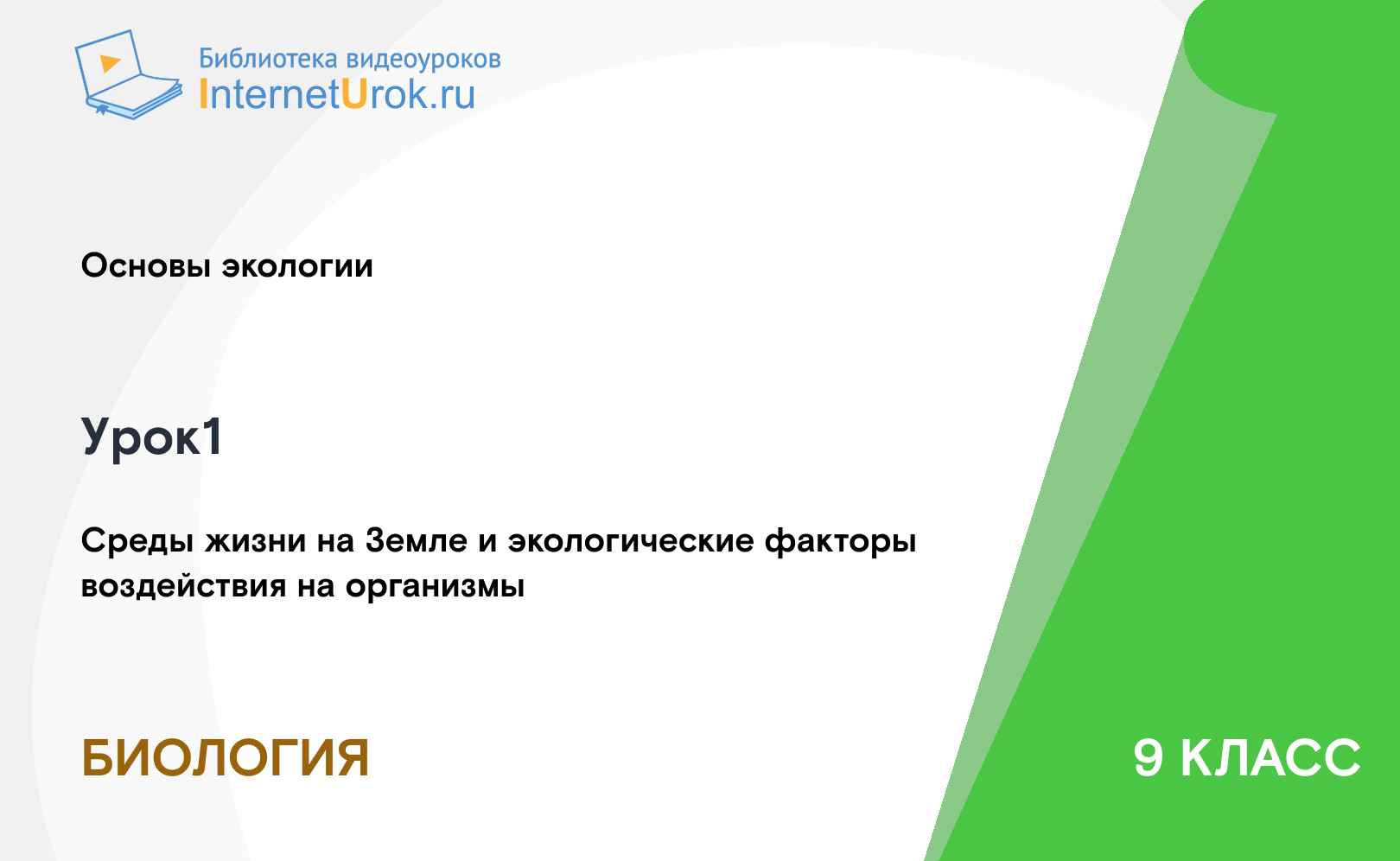 Библиотека видеоуроков
InternetUrok.ru

Основы экологии

Урок1

Среды жизни на Земле и экологические факторы воздействия на организмы

БИОЛОГИЯ

9 КЛАСС